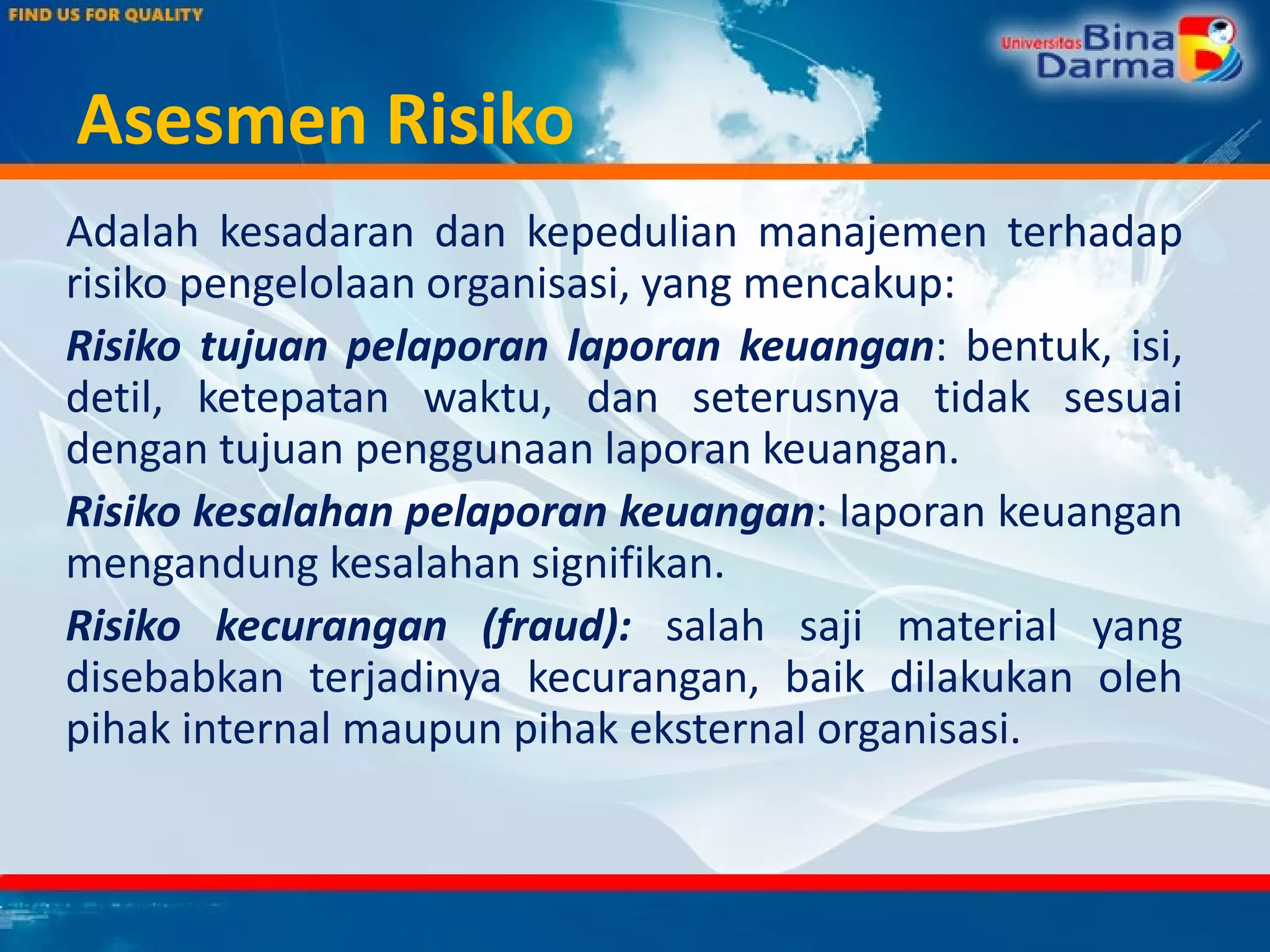 FIND US FOR QUALITY

Universitas Bina Darma

Asesmen Risiko

Adalah kesadaran dan kepedulian manajemen terhadap risiko pengelolaan organisasi, yang mencakup:

Risiko tujuan pelaporan laporan keuangan: bentuk, isi, detil, ketepatan waktu, dan seterusnya tidak sesuai dengan tujuan penggunaan laporan keuangan.

Risiko kesalahan pelaporan keuangan: laporan keuangan mengandung kesalahan signifikan.

Risiko kecurangan (fraud): salah saji material yang disebabkan terjadinya kecurangan, baik dilakukan oleh pihak internal maupun pihak eksternal organisasi.